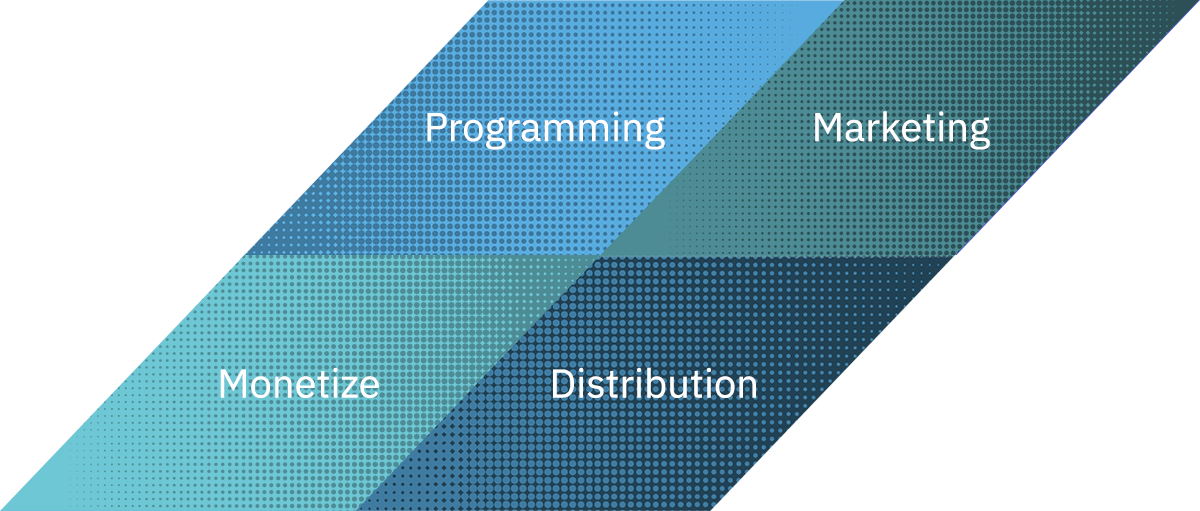 Programming

Marketing

Monetize

Distribution